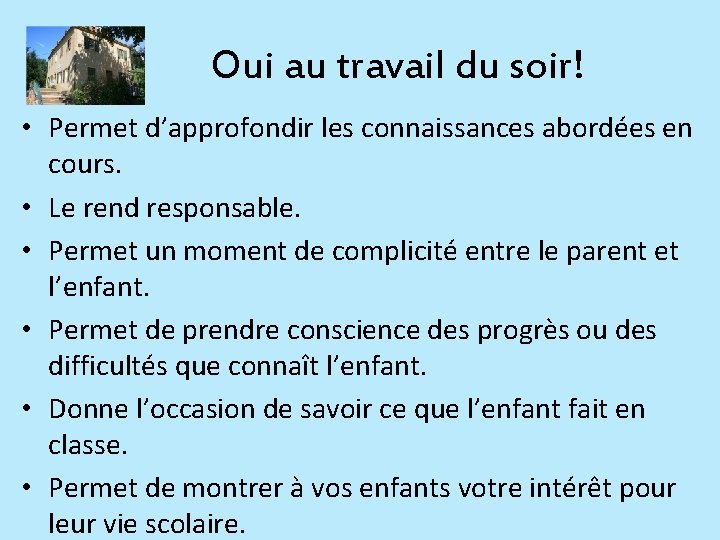 Oui au travail du soir!

• Permet d’approfondir les connaissances abordées en cours.
• Le rend responsable.
• Permet un moment de complicité entre le parent et l’enfant.
• Permet de prendre conscience des progrès ou des difficultés que connaît l’enfant.
• Donne l’occasion de savoir ce que l’enfant fait en classe.
• Permet de montrer à vos enfants votre intérêt pour leur vie scolaire.